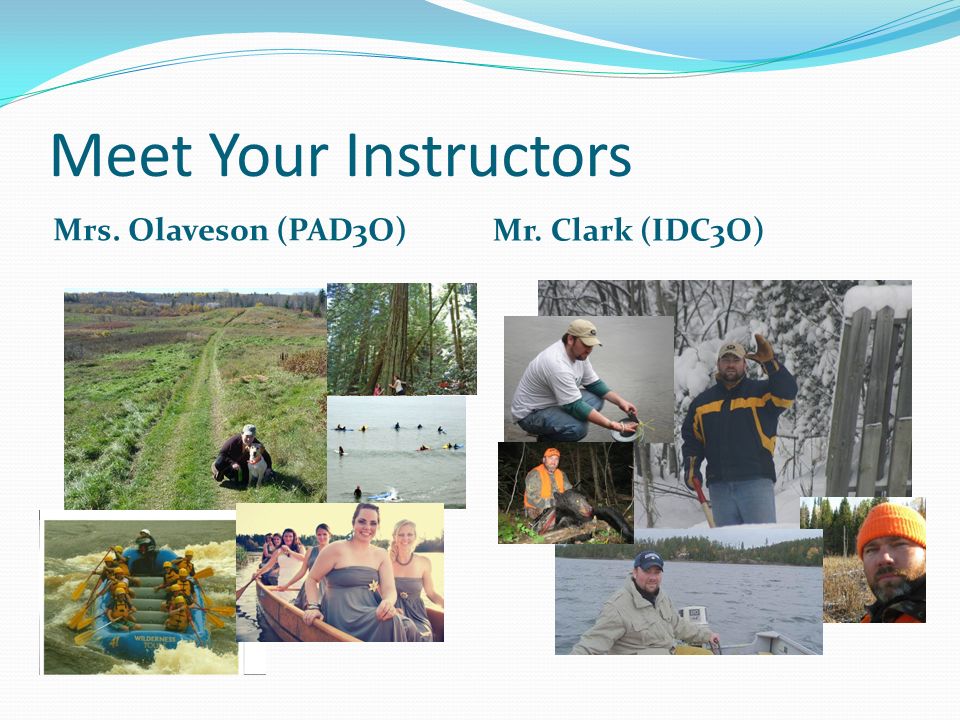 Meet Your Instructors

Mrs. Olaveson (PAD3O)

Mr. Clark (IDC3O)

WILDERNESS TOURS